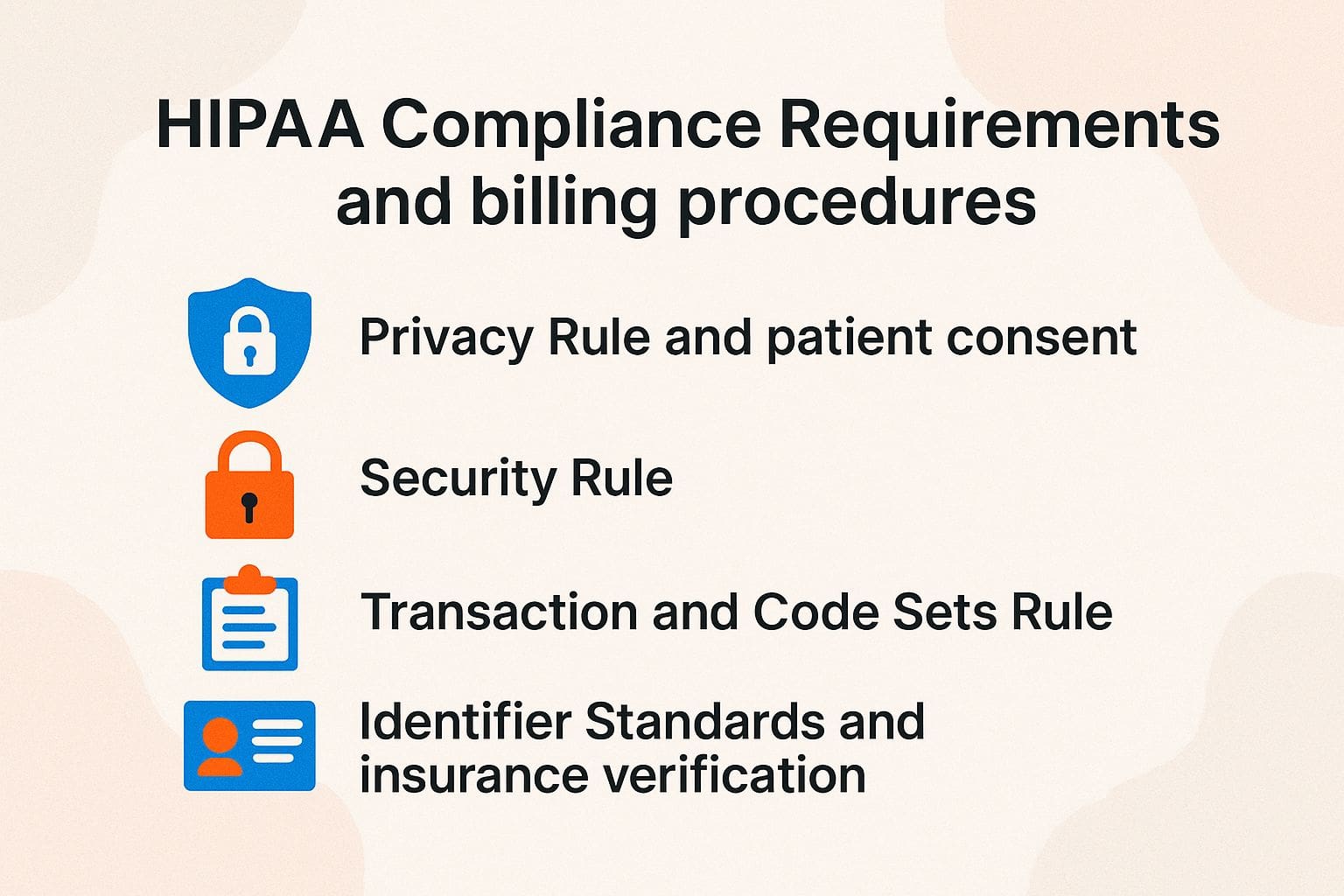 HIPAA Compliance Requirements and billing procedures

Privacy Rule and patient consent

Security Rule

Transaction and Code Sets Rule

Identifier Standards and insurance verification